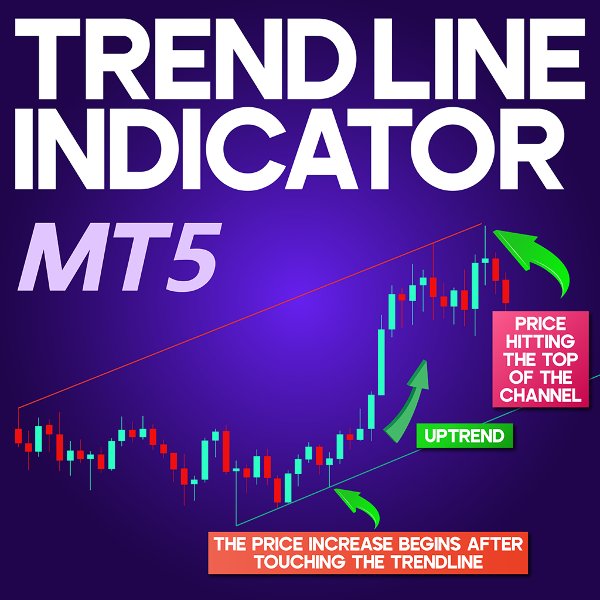 TREND LINE INDICATOR

MT5

PRICE HITTING THE TOP OF THE CHANNEL

UPTREND

THE PRICE INCREASE BEGINS AFTER TOUCHING THE TRENDLINE